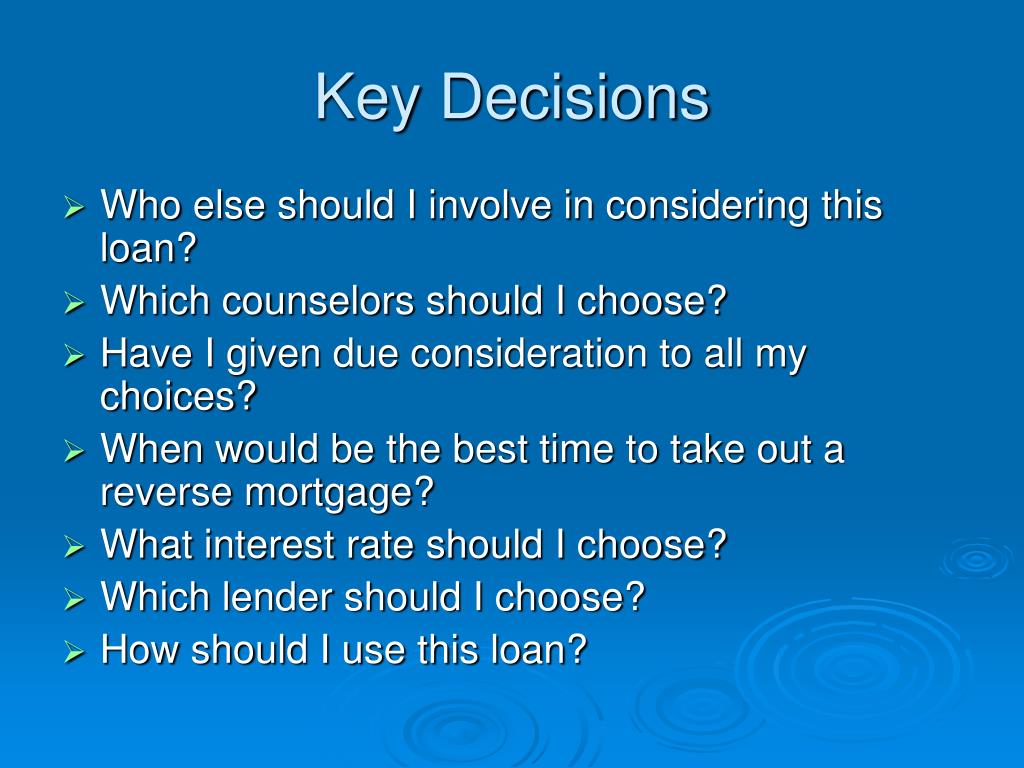 Key Decisions

➢ Who else should I involve in considering this loan?
➢ Which counselors should I choose?
➢ Have I given due consideration to all my choices?
➢ When would be the best time to take out a reverse mortgage?
➢ What interest rate should I choose?
➢ Which lender should I choose?
➢ How should I use this loan?